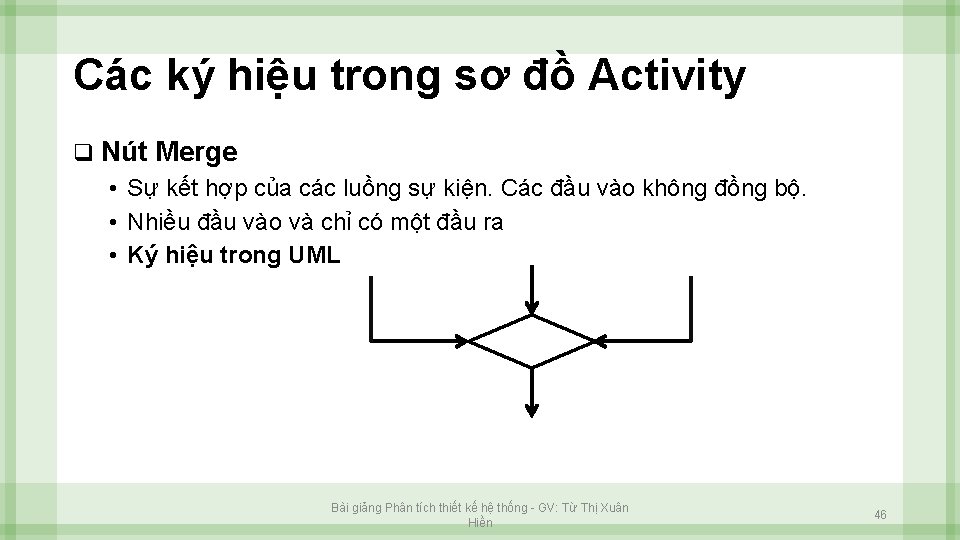 Các ký hiệu trong sơ đồ Activity

❑ Nút Merge

• Sự kết hợp của các luồng sự kiện. Các đầu vào không đồng bộ.
• Nhiều đầu vào và chỉ có một đầu ra
• Ký hiệu trong UML

Bài giảng Phân tích thiết kế hệ thống - GV: Từ Thị Xuân Hiền

46